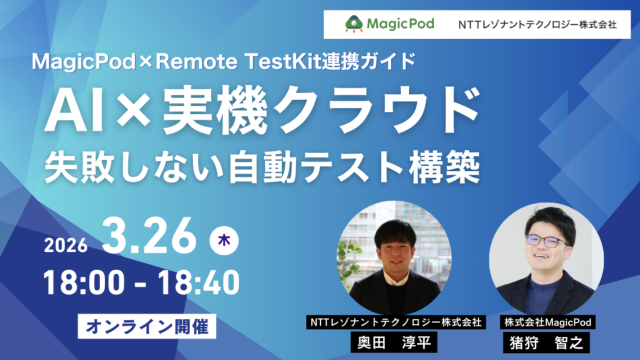 MagicPod NTTレゾナントテクノロジー株式会社

MagicPod×Remote TestKit連携ガイド

AI×実機クラウド
失敗しない自動テスト構築

2026 3.26 木
18:00 - 18:40

オンライン開催

NTTレゾナントテクノロジー株式会社
奥田 淳平

株式会社MagicPod
猪狩 智之